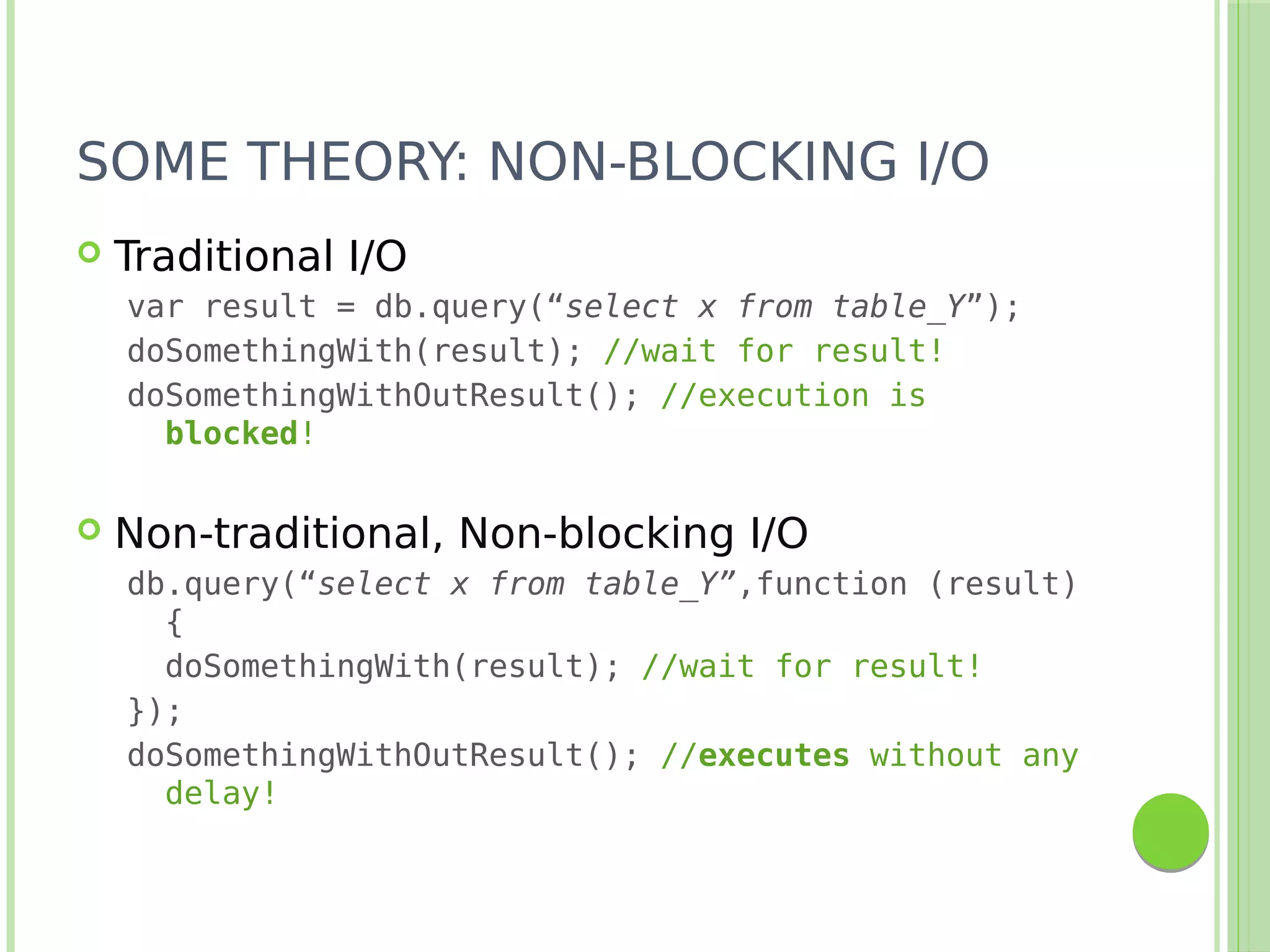 SOME THEORY: NON-BLOCKING I/O

Traditional I/O

var result = db.query(“select x from table_Y”);
doSomethingWith(result); //wait for result!
doSomethingWithOutResult(); //execution is blocked!

Non-traditional, Non-blocking I/O

db.query(“select x from table_Y”,function (result) {
doSomethingWith(result); //wait for result!
});
doSomethingWithOutResult(); //executes without any delay!